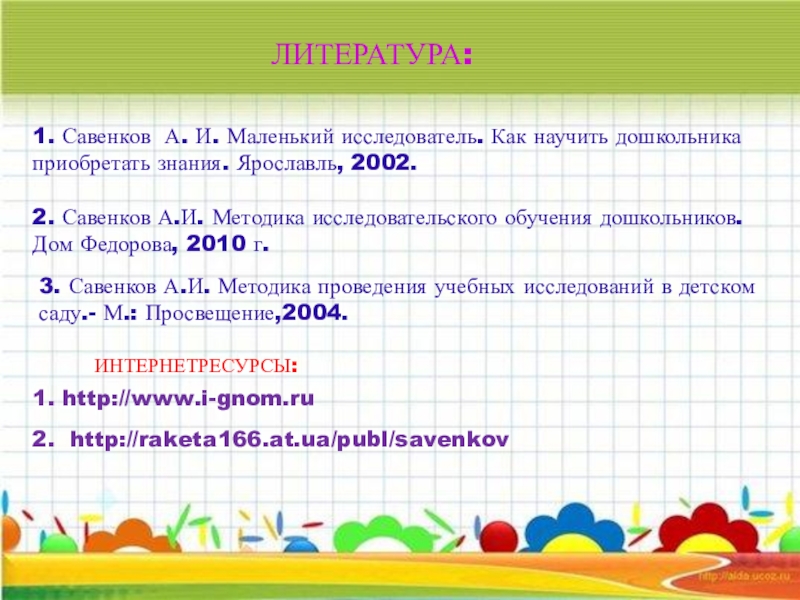 ЛИТЕРАТУРА:

1. Савенков А. И. Маленький исследователь. Как научить дошкольника приобретать знания. Ярославль, 2002.

2. Савенков А.И. Методика исследовательского обучения дошкольников. Дом Федорова, 2010 г.

3. Савенков А.И. Методика проведения учебных исследований в детском саду.- М.: Просвещение,2004.

ИНТЕРНЕТРЕСУРСЫ:

1. http://www.i-gnom.ru

2. http://raketa166.at.ua/publ/savenkov

http://aida.ucoz.ru